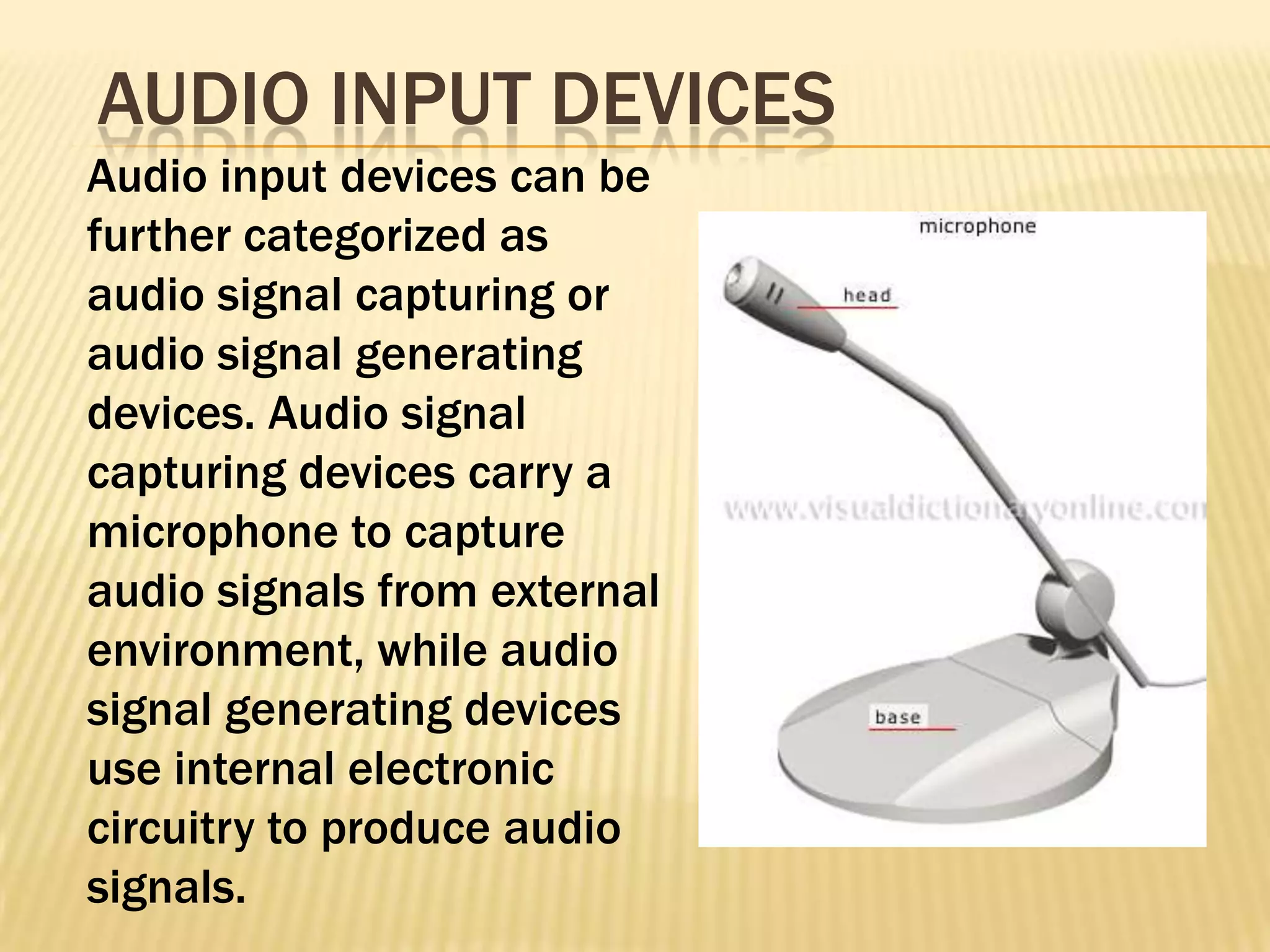 AUDIO INPUT DEVICES

Audio input devices can be further categorized as audio signal capturing or audio signal generating devices. Audio signal capturing devices carry a microphone to capture audio signals from external environment, while audio signal generating devices use internal electronic circuitry to produce audio signals.

microphone

head

www.visualdictionaryonline.com

base